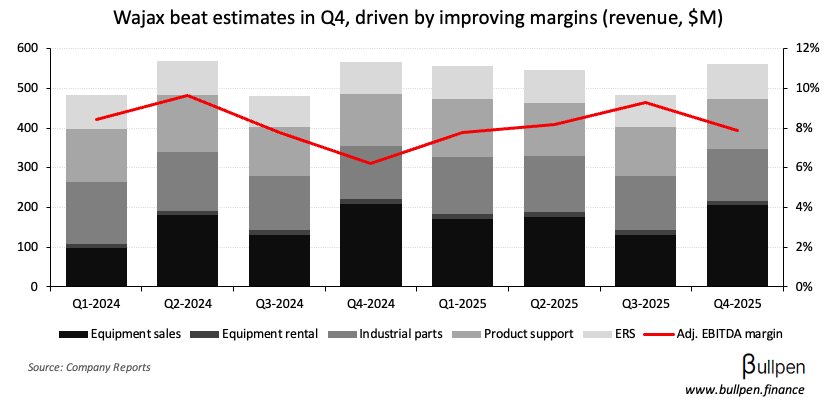 Wajax beat estimates in Q4, driven by improving margins (revenue, $M)

600
500
400
300
200
100
0

12%
10%
8%
6%
4%
2%
0%

Q1-2024
Q2-2024
Q3-2024
Q4-2024
Q1-2025
Q2-2025
Q3-2025
Q4-2025

Equipment sales
Equipment rental
Industrial parts
Product support
ERS
Adj. EBITDA margin

Source: Company Reports

βullpen
www.bullpen.finance